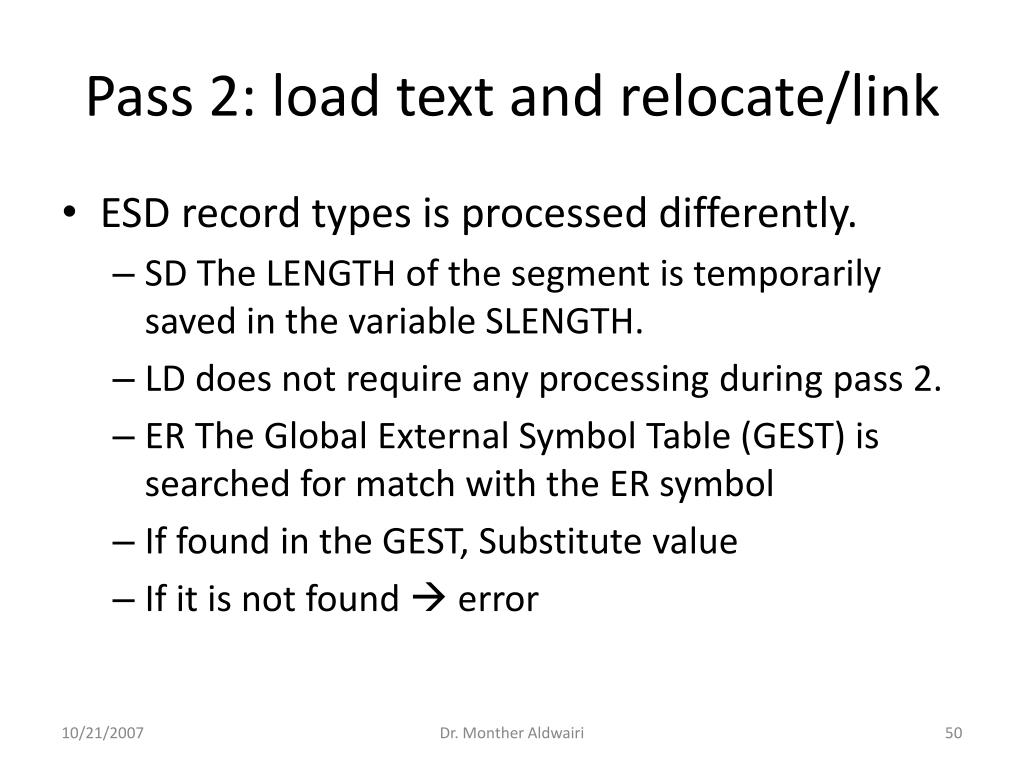 Pass 2: load text and relocate/link

• ESD record types is processed differently.
– SD The LENGTH of the segment is temporarily saved in the variable SLENGTH.
– LD does not require any processing during pass 2.
– ER The Global External Symbol Table (GEST) is searched for match with the ER symbol
– If found in the GEST, Substitute value
– If it is not found → error

10/21/2007

Dr. Monther Aldwairi

50